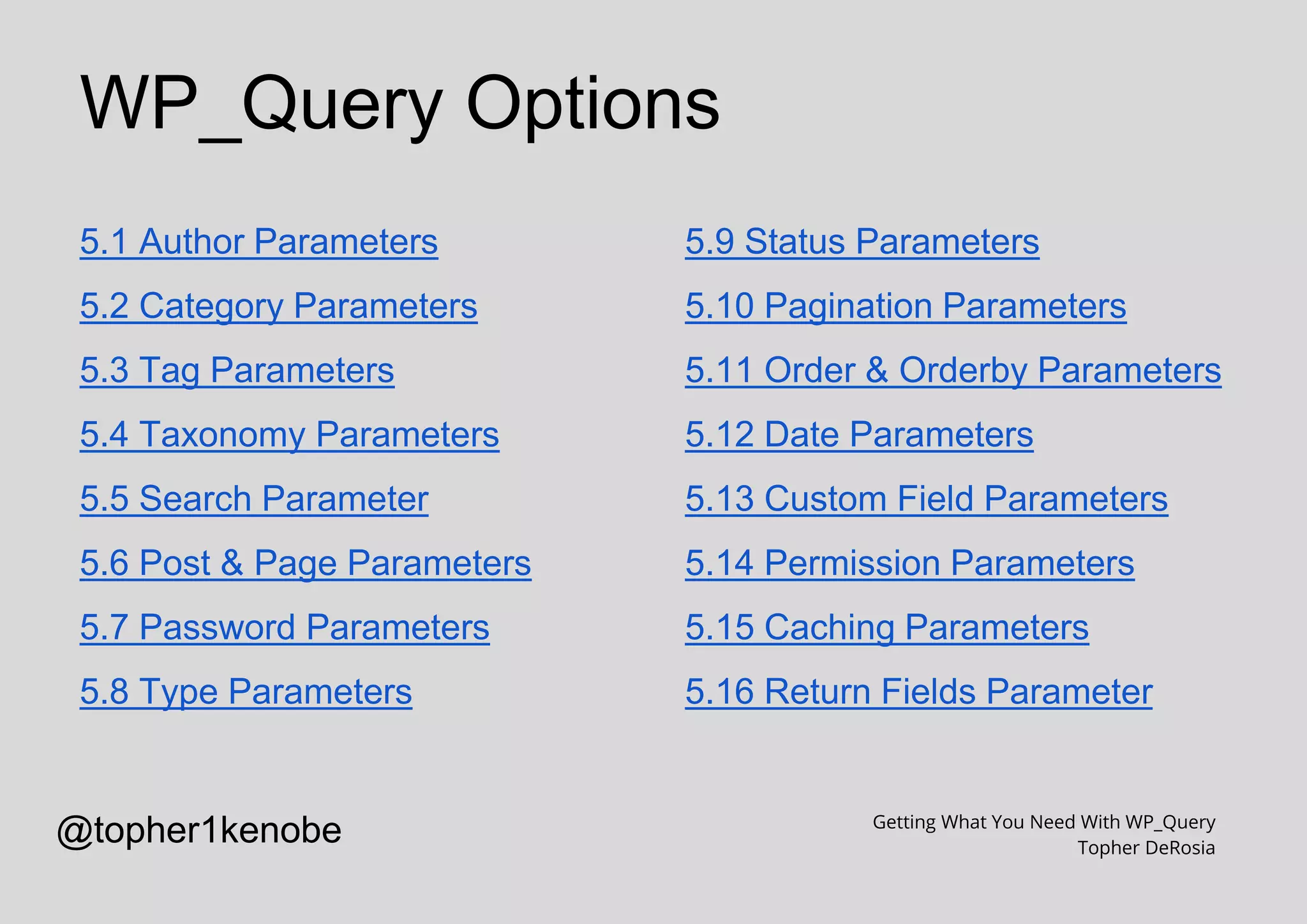 WP_Query Options

5.1 Author Parameters

5.2 Category Parameters

5.3 Tag Parameters

5.4 Taxonomy Parameters

5.5 Search Parameter

5.6 Post & Page Parameters

5.7 Password Parameters

5.8 Type Parameters

5.9 Status Parameters

5.10 Pagination Parameters

5.11 Order & Orderby Parameters

5.12 Date Parameters

5.13 Custom Field Parameters

5.14 Permission Parameters

5.15 Caching Parameters

5.16 Return Fields Parameter

@topher1kenobe

Getting What You Need With WP_Query
Topher DeRosia